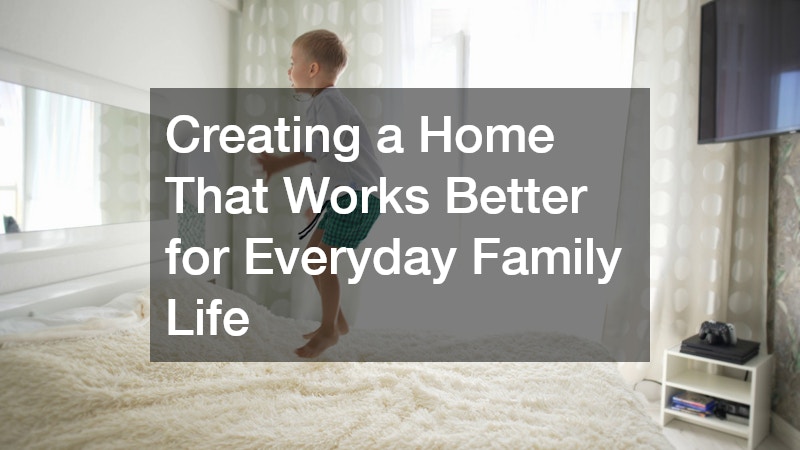 Creating a Home That Works Better for Everyday Family Life